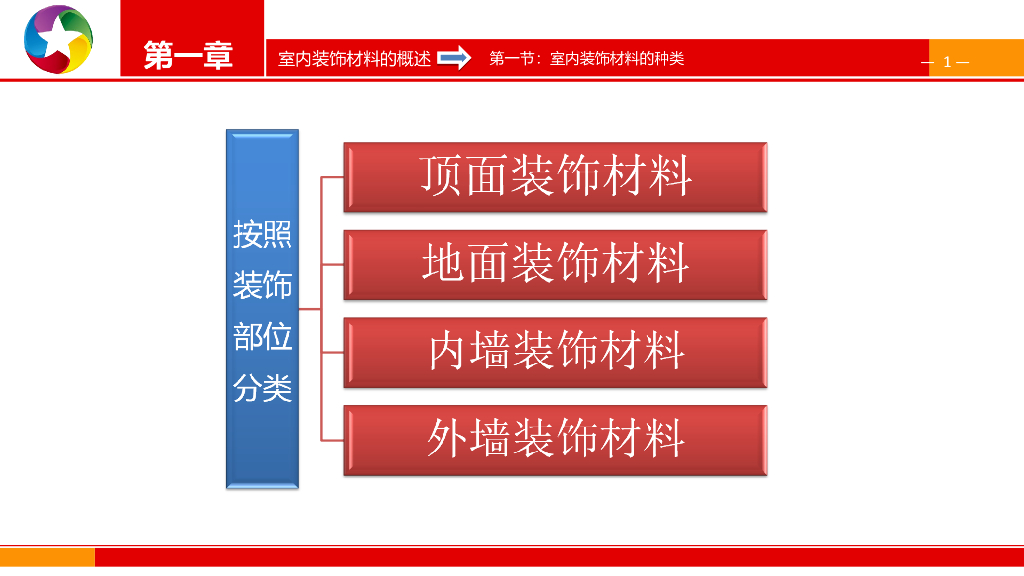 第一章

室内装饰材料的概述

第一节：室内装饰材料的种类

— 1 —

按照装饰部位分类

顶面装饰材料

地面装饰材料

内墙装饰材料

外墙装饰材料